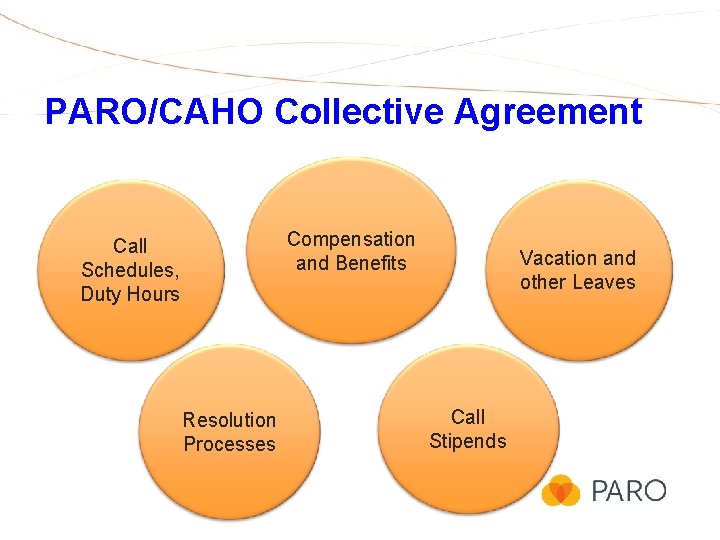 PARO/CAHO Collective Agreement

Call Schedules, Duty Hours

Compensation and Benefits

Vacation and other Leaves

Resolution Processes

Call Stipends

PARO